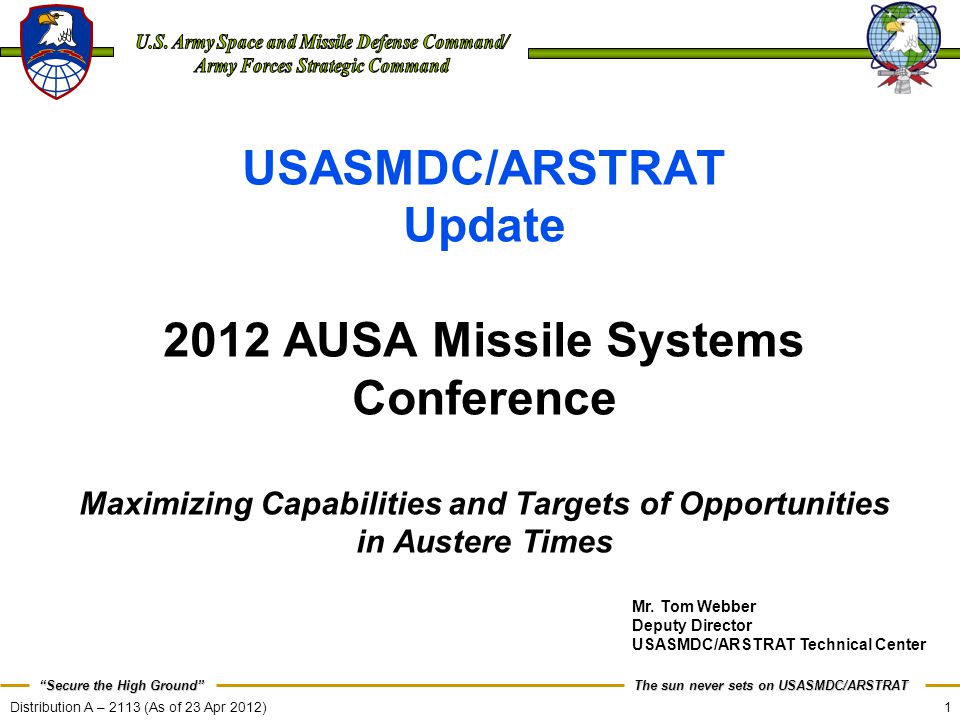 U.S. Army Space and Missile Defense Command/
Army Forces Strategic Command

USASMDC/ARSTRAT
Update

2012 AUSA Missile Systems Conference

Maximizing Capabilities and Targets of Opportunities in Austere Times

Mr. Tom Webber
Deputy Director
USASMDC/ARSTRAT Technical Center

"Secure the High Ground"

The sun never sets on USASMDC/ARSTRAT

Distribution A – 2113 (As of 23 Apr 2012)

1